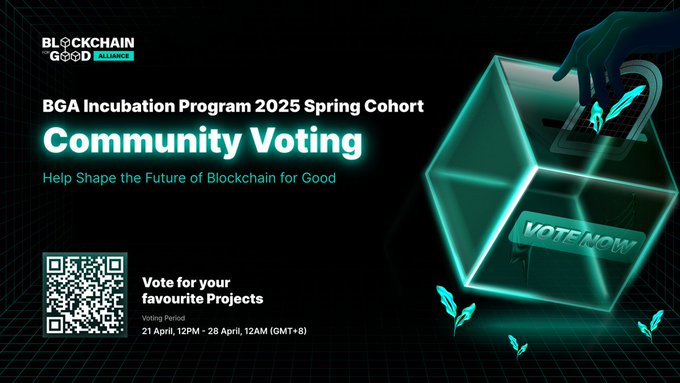 BLOCKCHAIN FOR GOOD ALLIANCE

BGA Incubation Program 2025 Spring Cohort

Community Voting

Help Shape the Future of Blockchain for Good

VOTE NOW

Vote for your favourite Projects

Voting Period

21 April, 12PM - 28 April, 12AM (GMT+8)